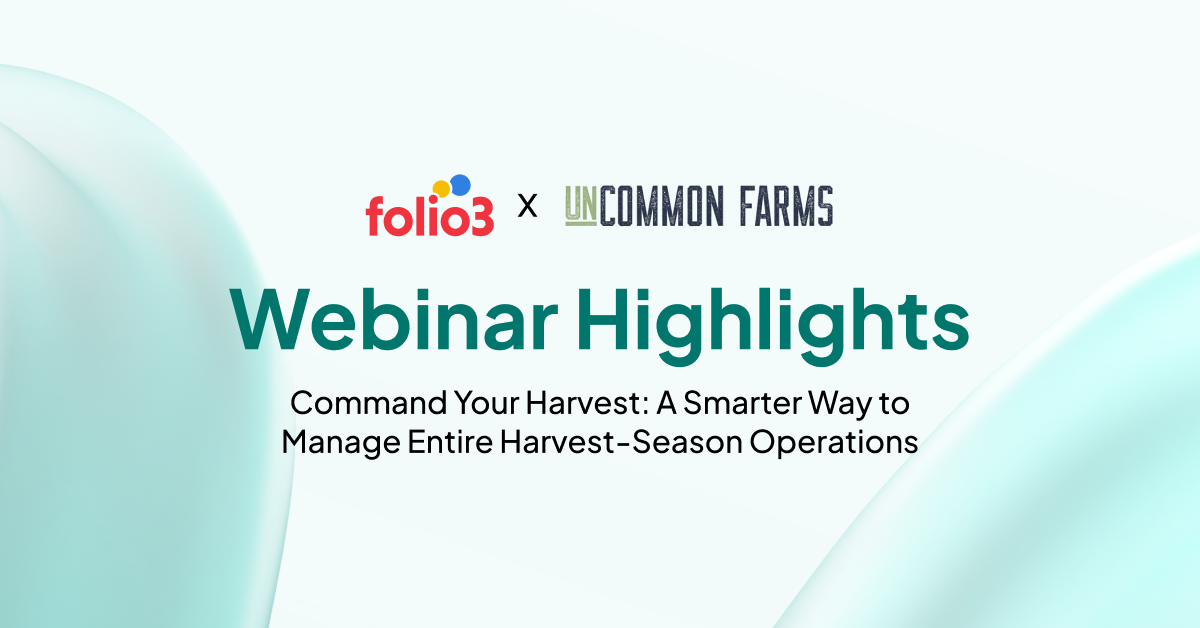 folio3 x UNCOMMON FARMS

Webinar Highlights

Command Your Harvest: A Smarter Way to Manage Entire Harvest-Season Operations